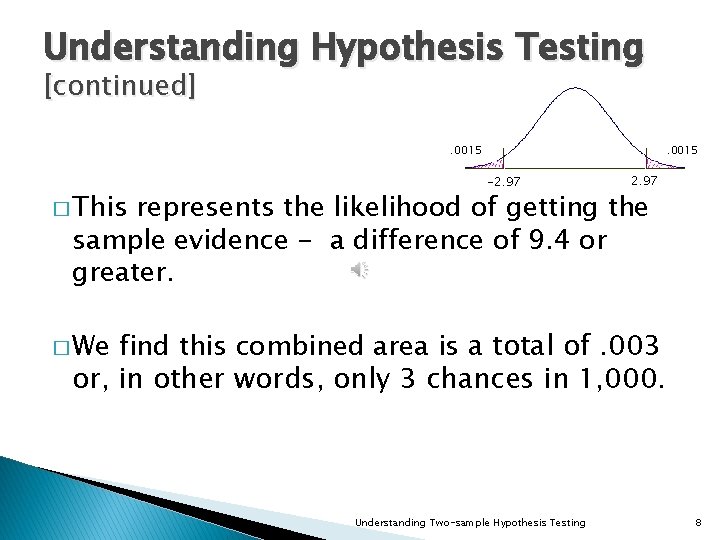 Understanding Hypothesis Testing
[continued]

.0015 .0015
-2.97 2.97

□ This represents the likelihood of getting the sample evidence - a difference of 9.4 or greater.

□ We find this combined area is a total of .003 or, in other words, only 3 chances in 1,000.

Understanding Two-sample Hypothesis Testing 8